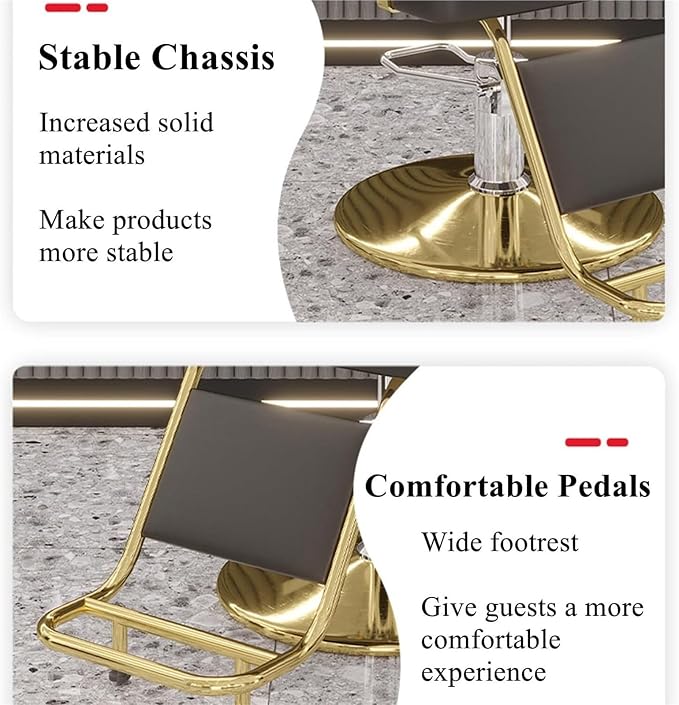 Stable Chassis

Increased solid materials

Make products more stable

Comfortable Pedals

Wide footrest

Give guests a more comfortable experience